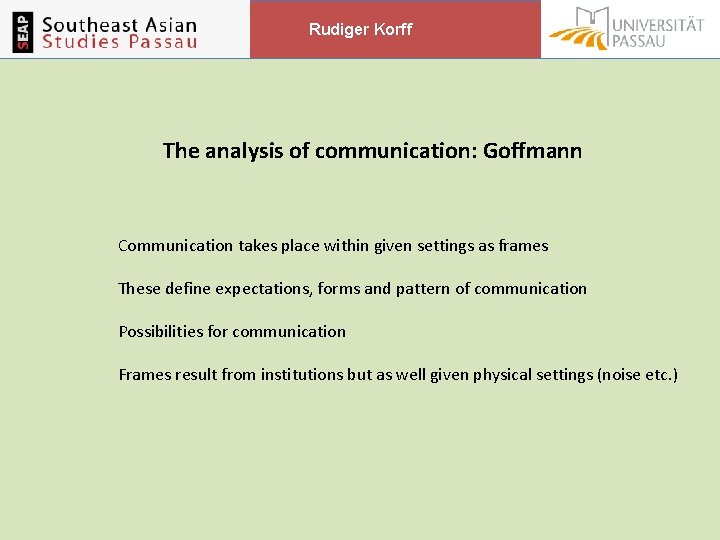 SEAP Southeast Asian Studies Passau

Rudiger Korff

UNIVERSITÄT PASSAU

The analysis of communication: Goffmann

Communication takes place within given settings as frames

These define expectations, forms and pattern of communication

Possibilities for communication

Frames result from institutions but as well given physical settings (noise etc.)